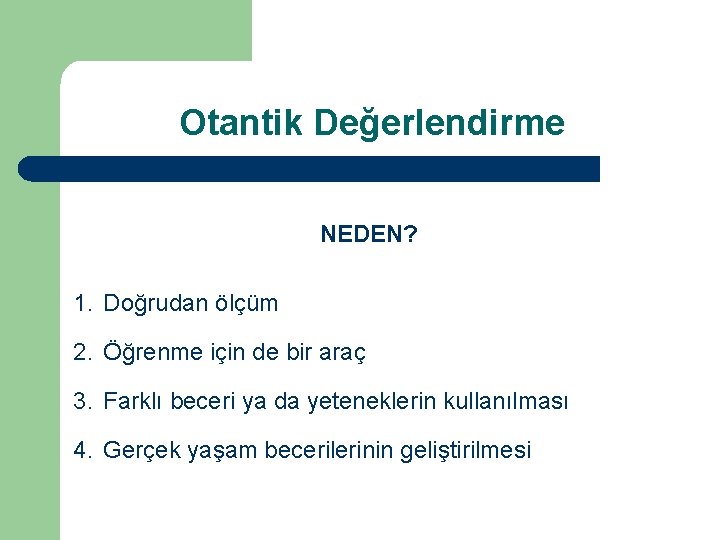 Otantik Değerlendirme

NEDEN?

1. Doğrudan ölçüm
2. Öğrenme için de bir araç
3. Farklı beceri ya da yeteneklerin kullanılması
4. Gerçek yaşam becerilerinin geliştirilmesi